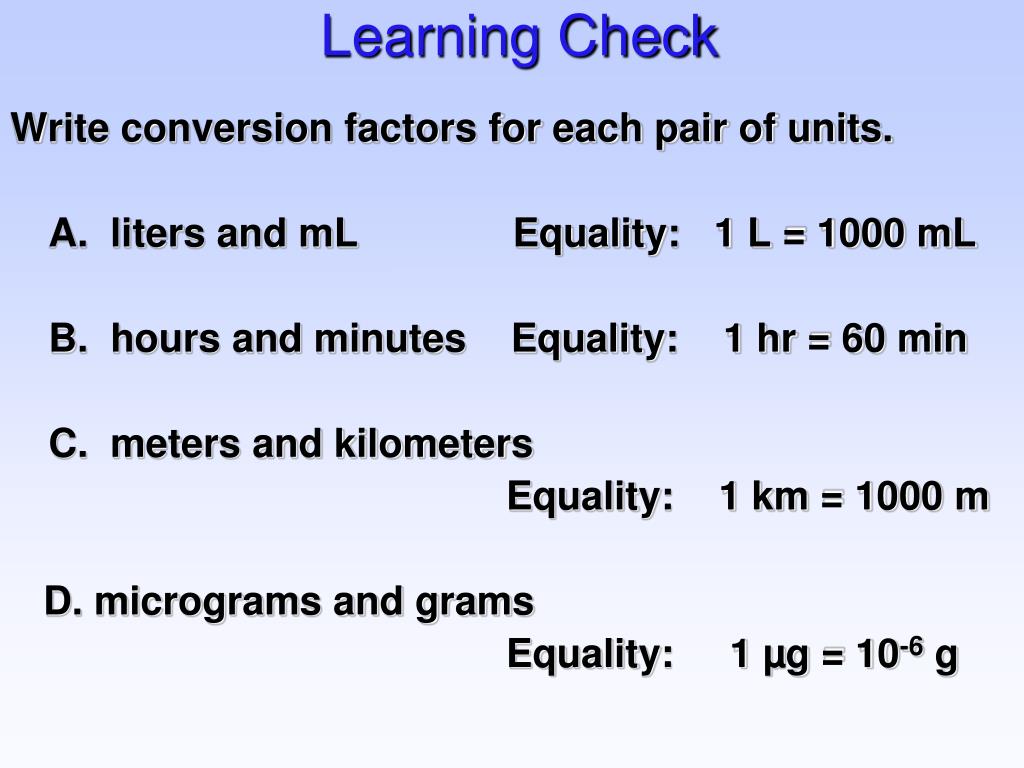 Learning Check

Write conversion factors for each pair of units.

A. liters and mL Equality: 1 L = 1000 mL

B. hours and minutes Equality: 1 hr = 60 min

C. meters and kilometers
Equality: 1 km = 1000 m

D. micrograms and grams
Equality: 1 µg = $10^{-6}$ g